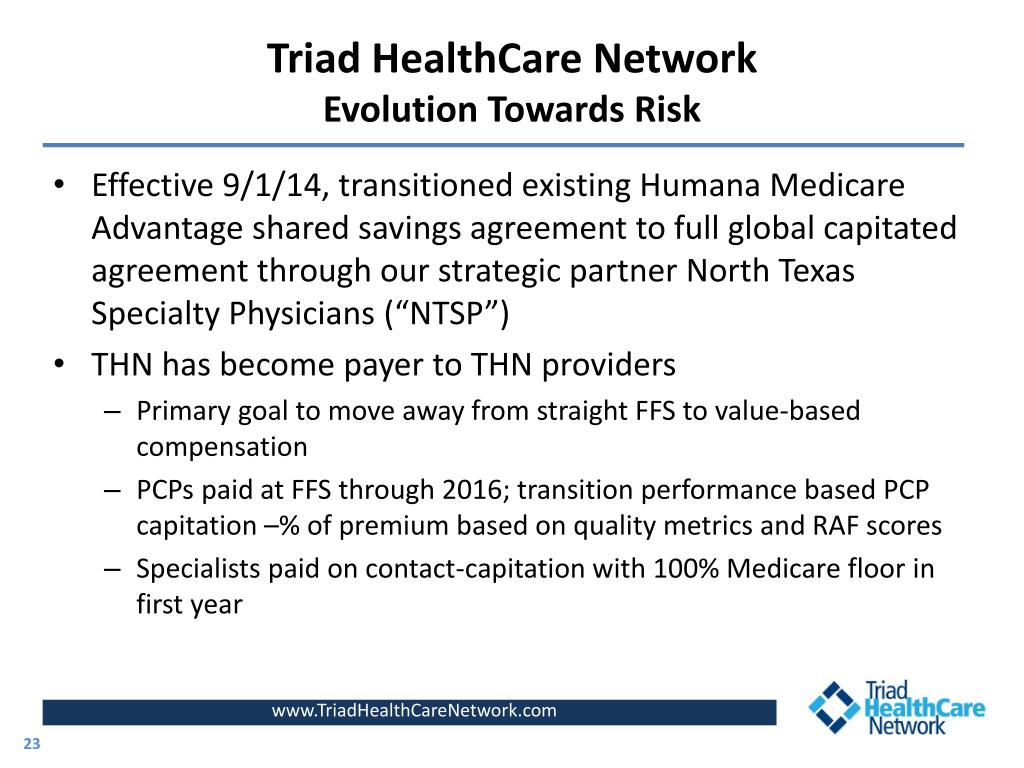 Triad HealthCare Network
Evolution Towards Risk

• Effective 9/1/14, transitioned existing Humana Medicare Advantage shared savings agreement to full global capitated agreement through our strategic partner North Texas Specialty Physicians (“NTSP”)
• THN has become payer to THN providers
– Primary goal to move away from straight FFS to value-based compensation
– PCPs paid at FFS through 2016; transition performance based PCP capitation –% of premium based on quality metrics and RAF scores
– Specialists paid on contact-capitation with 100% Medicare floor in first year

www.TriadHealthCareNetwork.com

Triad HealthCare Network

23